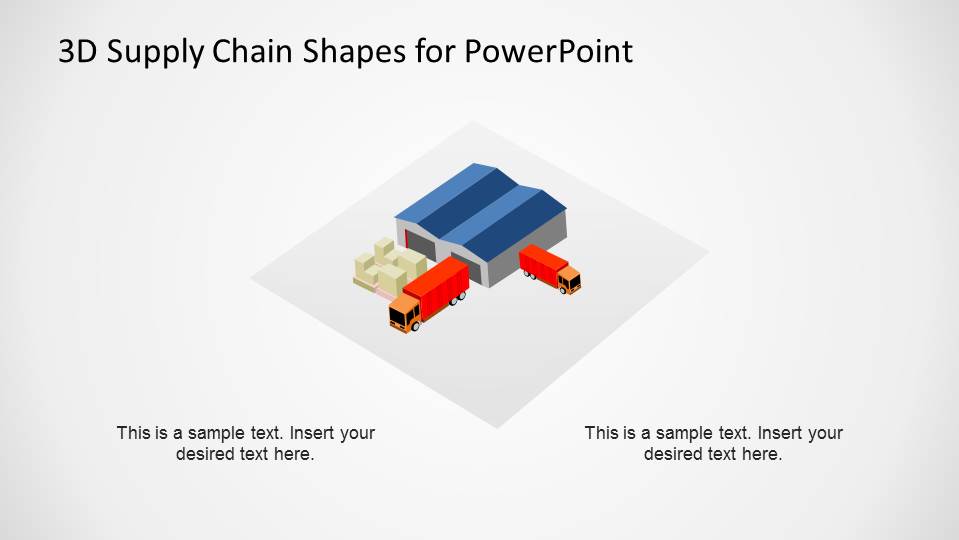 3D Supply Chain Shapes for PowerPoint

This is a sample text. Insert your desired text here.

This is a sample text. Insert your desired text here.